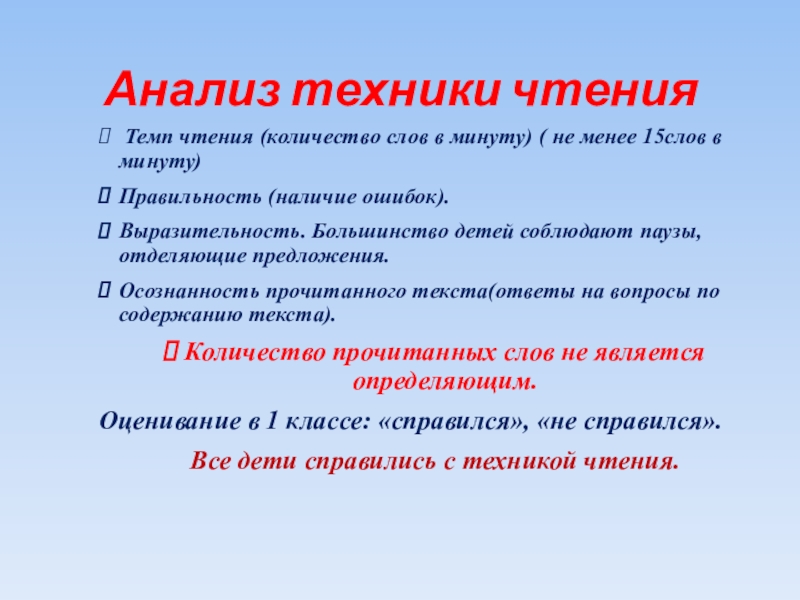 Анализ техники чтения

 Темп чтения (количество слов в минуту) ( не менее 15слов в минуту)

 Правильность (наличие ошибок).

 Выразительность. Большинство детей соблюдают паузы, отделяющие предложения.

 Осознанность прочитанного текста(ответы на вопросы по содержанию текста).

 Количество прочитанных слов не является определяющим.

Оценивание в 1 классе: «справился», «не справился».

Все дети справились с техникой чтения.